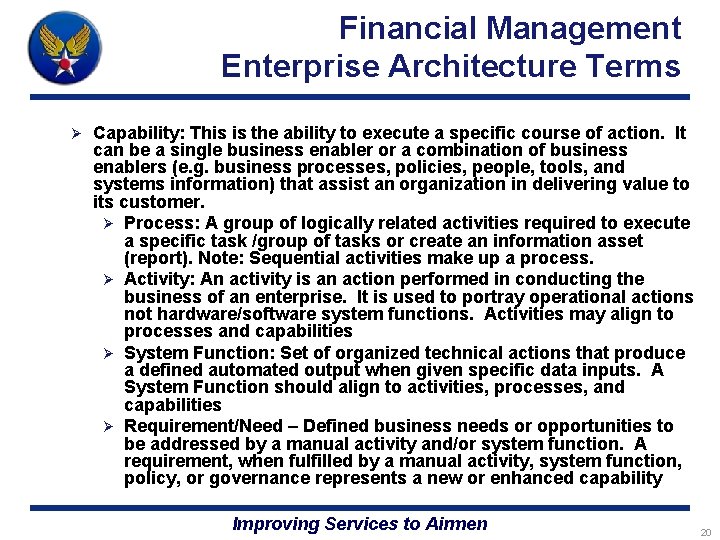 Financial Management Enterprise Architecture Terms

➢ Capability: This is the ability to execute a specific course of action. It can be a single business enabler or a combination of business enablers (e.g. business processes, policies, people, tools, and systems information) that assist an organization in delivering value to its customer.

➢ Process: A group of logically related activities required to execute a specific task /group of tasks or create an information asset (report). Note: Sequential activities make up a process.

➢ Activity: An activity is an action performed in conducting the business of an enterprise. It is used to portray operational actions not hardware/software system functions. Activities may align to processes and capabilities

➢ System Function: Set of organized technical actions that produce a defined automated output when given specific data inputs. A System Function should align to activities, processes, and capabilities

➢ Requirement/Need – Defined business needs or opportunities to be addressed by a manual activity and/or system function. A requirement, when fulfilled by a manual activity, system function, policy, or governance represents a new or enhanced capability

Improving Services to Airmen

20